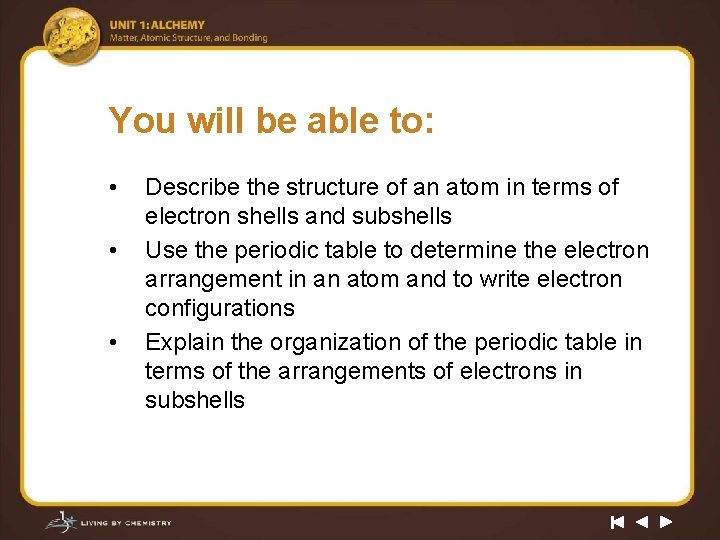 UNIT 1: ALCHEMY
Matter, Atomic Structure, and Bonding

You will be able to:

• Describe the structure of an atom in terms of electron shells and subshells
• Use the periodic table to determine the electron arrangement in an atom and to write electron configurations
• Explain the organization of the periodic table in terms of the arrangements of electrons in subshells

LIVING BY CHEMISTRY